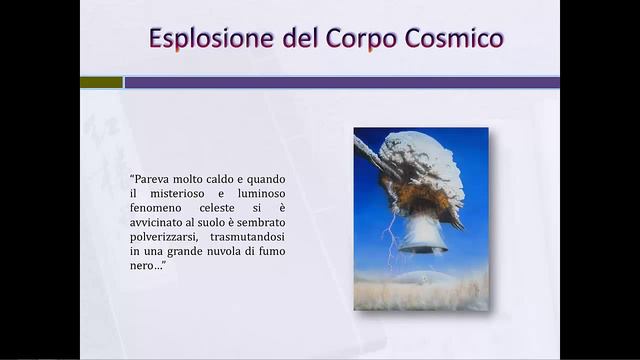 Esplosione del Corpo Cosmico

"Pareva molto caldo e quando il misterioso e luminoso fenomeno celeste si è avvicinato al suolo è sembrato polverizzarsi, trasmutandosi in una grande nuvola di fumo nero..."